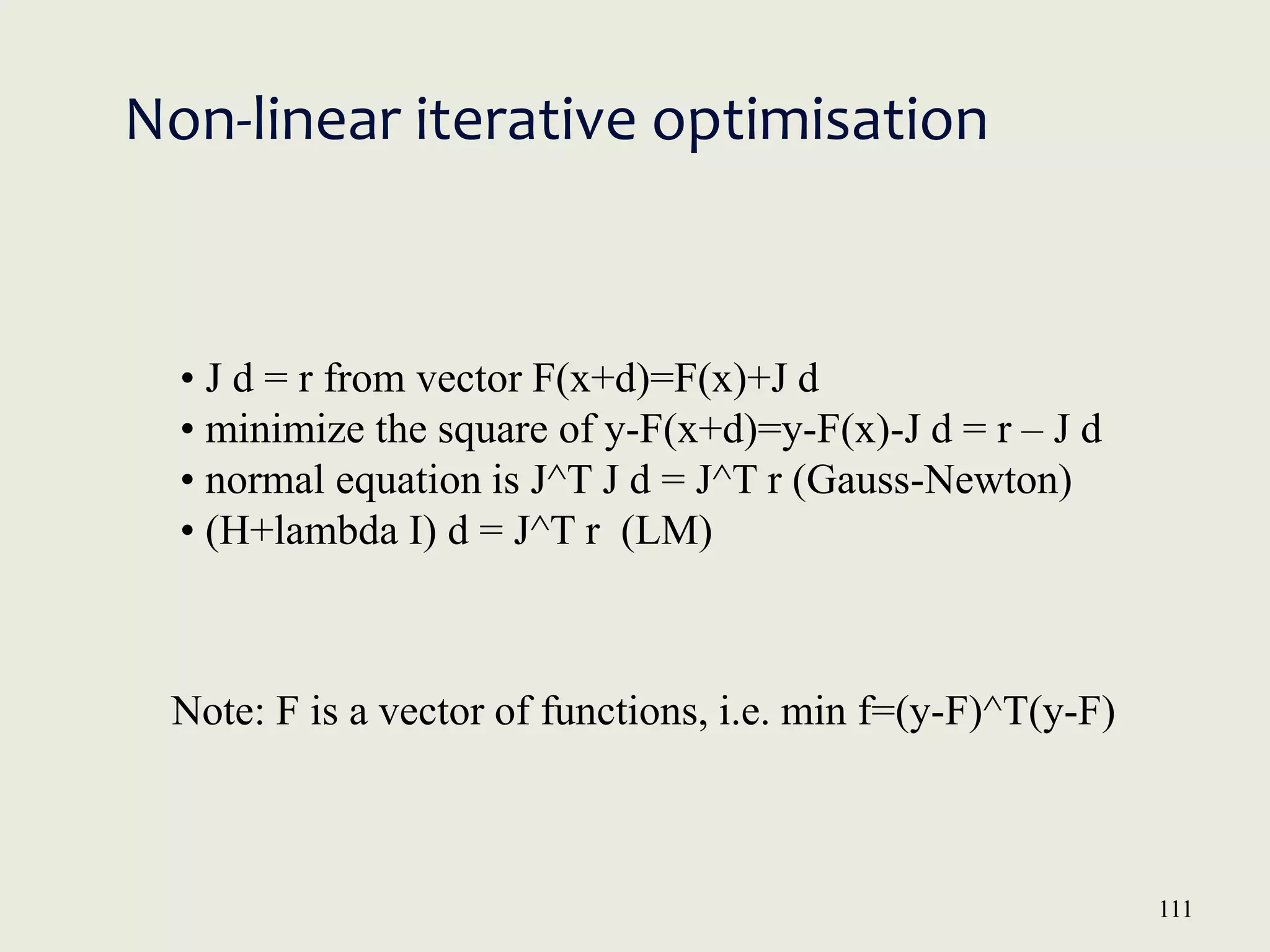 Non-linear iterative optimisation

• J d = r from vector F(x+d)=F(x)+J d
• minimize the square of y-F(x+d)=y-F(x)-J d = r – J d
• normal equation is J^T J d = J^T r (Gauss-Newton)
• (H+lambda I) d = J^T r (LM)

Note: F is a vector of functions, i.e. min f=(y-F)^T(y-F)

111